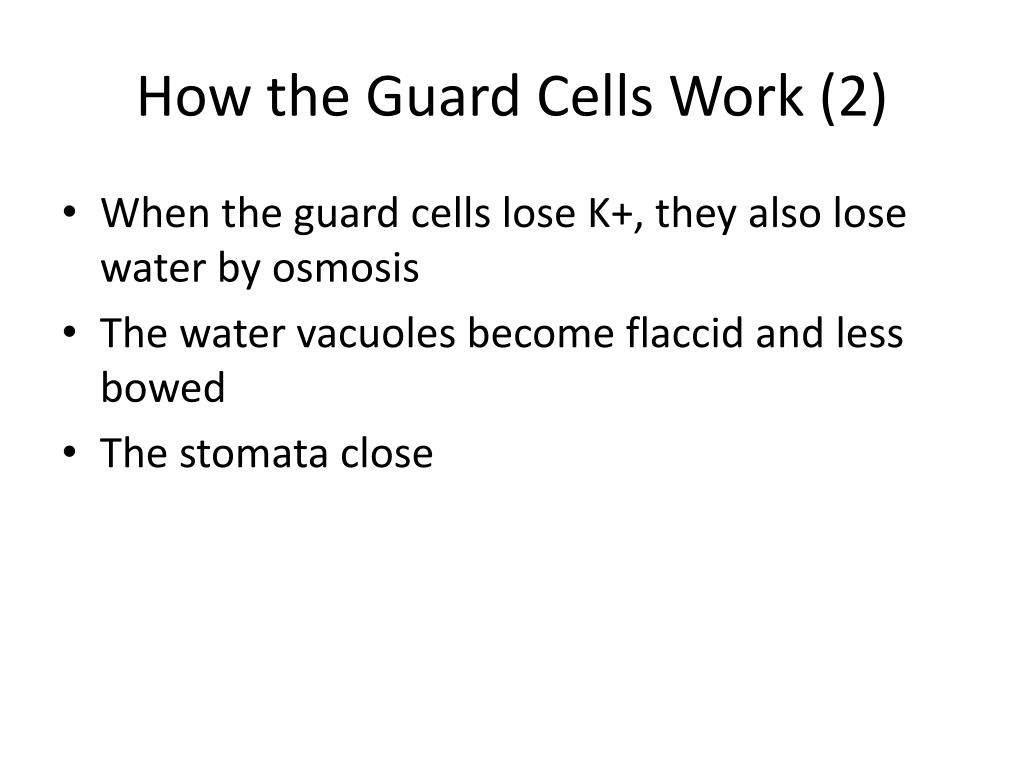 How the Guard Cells Work (2)

• When the guard cells lose K+, they also lose water by osmosis
• The water vacuoles become flaccid and less bowed
• The stomata close